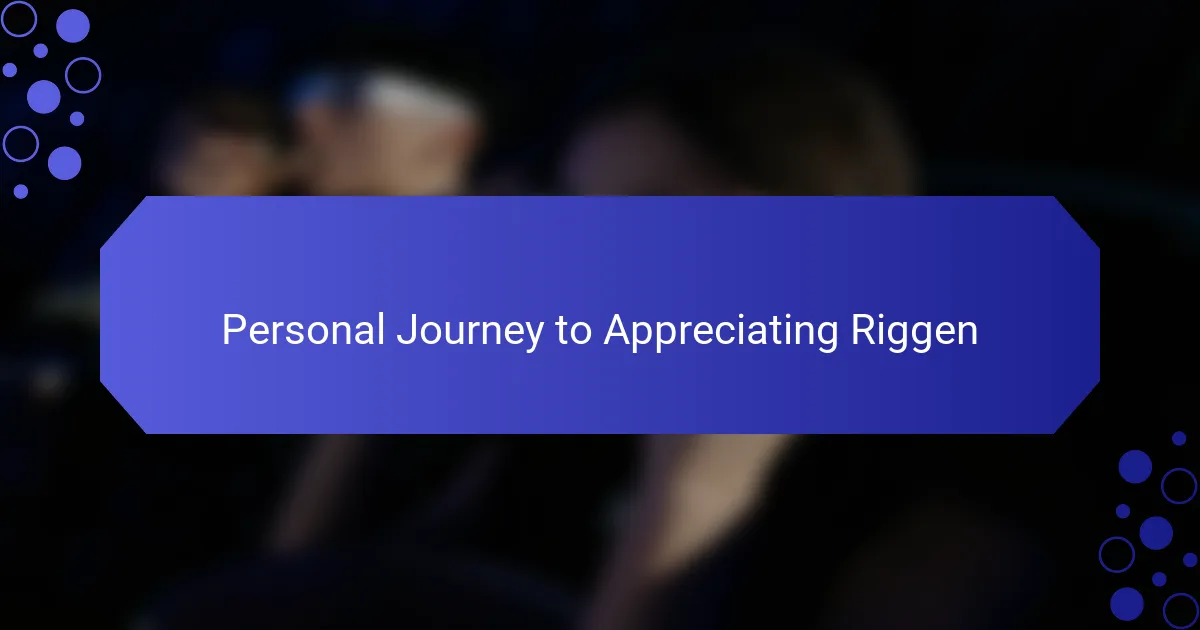 Personal Journey to Appreciating Riggen